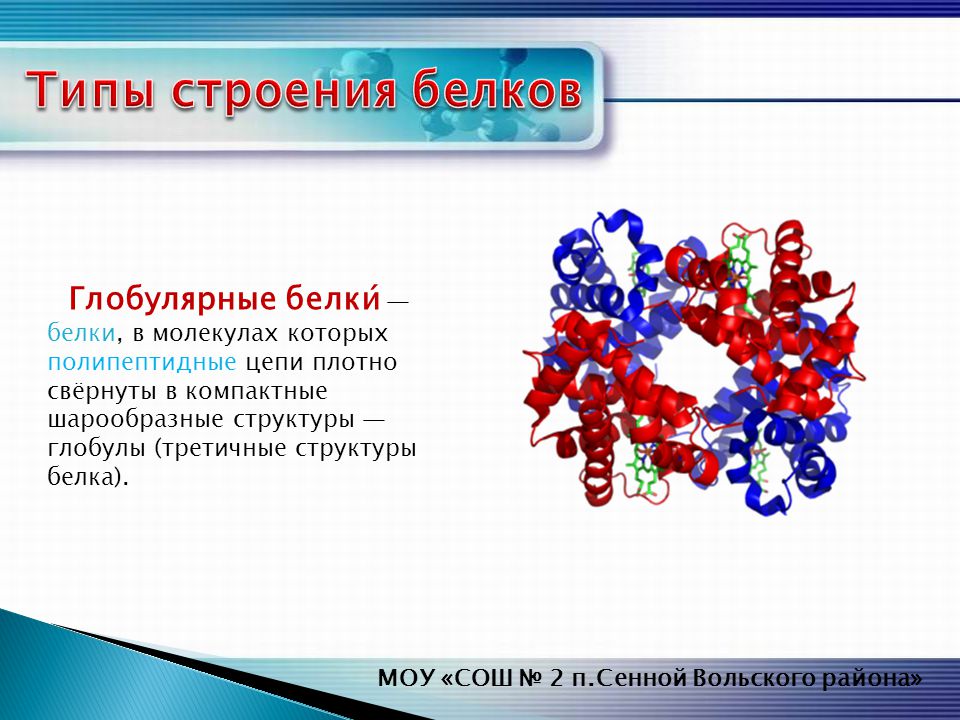 Типы строения белков

Глобулярные белки́ — белки, в молекулах которых полипептидные цепи плотно свёрнуты в компактные шарообразные структуры — глобулы (третичные структуры белка).

МОУ «СОШ № 2 п.Сенной Вольского района»